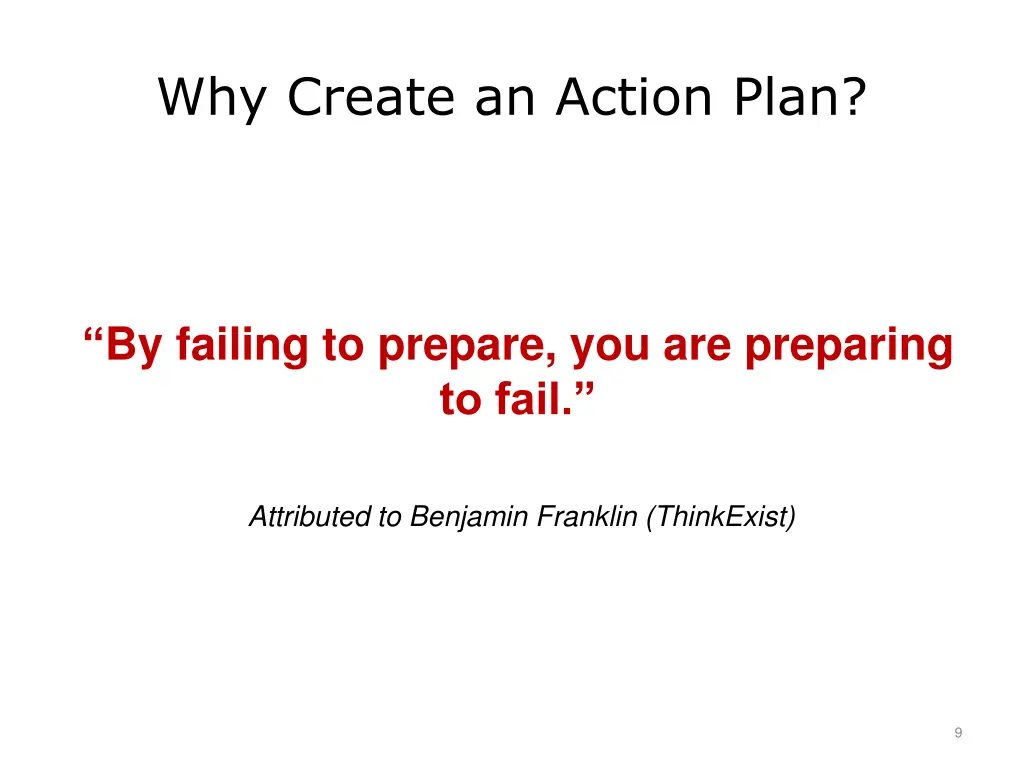 Why Create an Action Plan?

“By failing to prepare, you are preparing to fail.”

Attributed to Benjamin Franklin (ThinkExist)

9